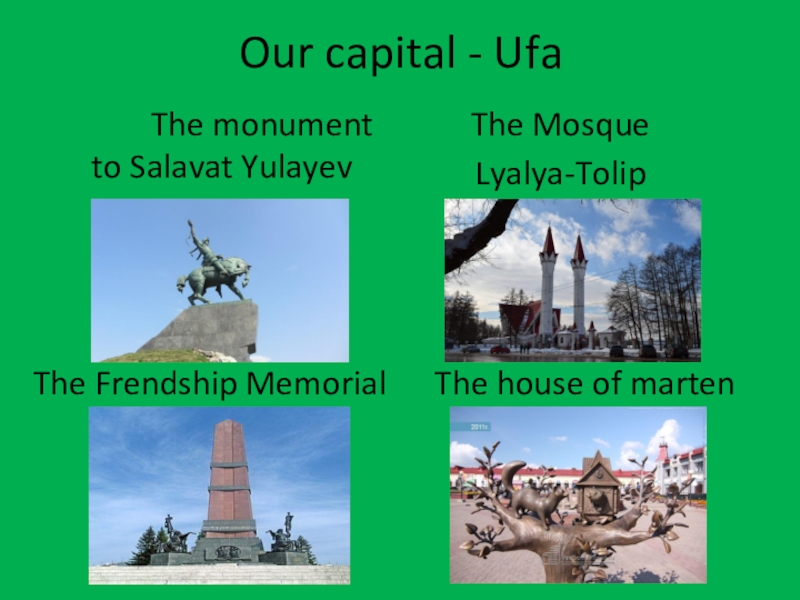 Our capital - Ufa

The monument to Salavat Yulayev

The Mosque Lyalya-Tolip

The Frendship Memorial

The house of marten

2011г